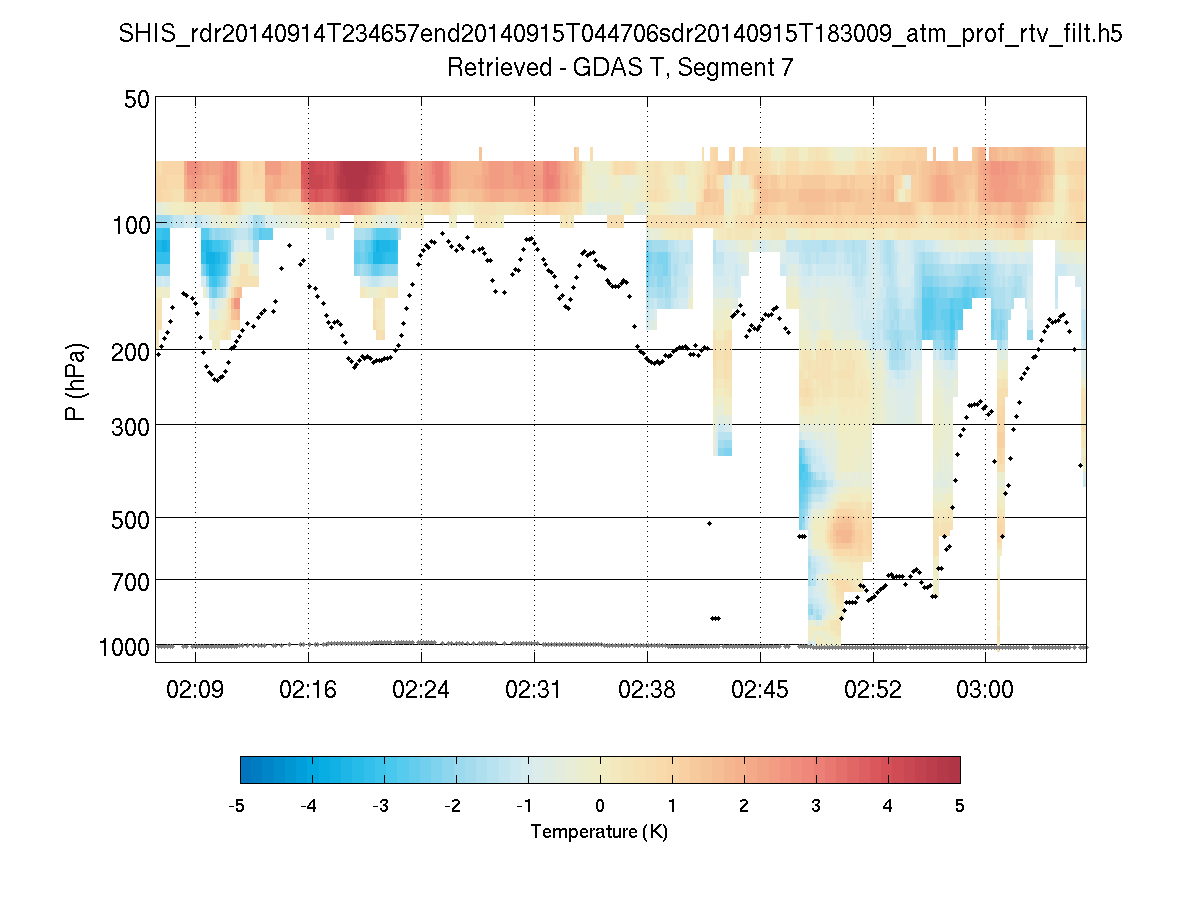 SHIS_rdr20140914T234657end20140915T044706sdr20140915T183009_atm_prof_rtv_filt.h5
Retrieved - GDAS T, Segment 7

P (hPa)

50
100
200
300
500
700
1000

02:09
02:16
02:24
02:31
02:38
02:45
02:52
03:00

-5
-4
-3
-2
-1
0
1
2
3
4
5
Temperature (K)